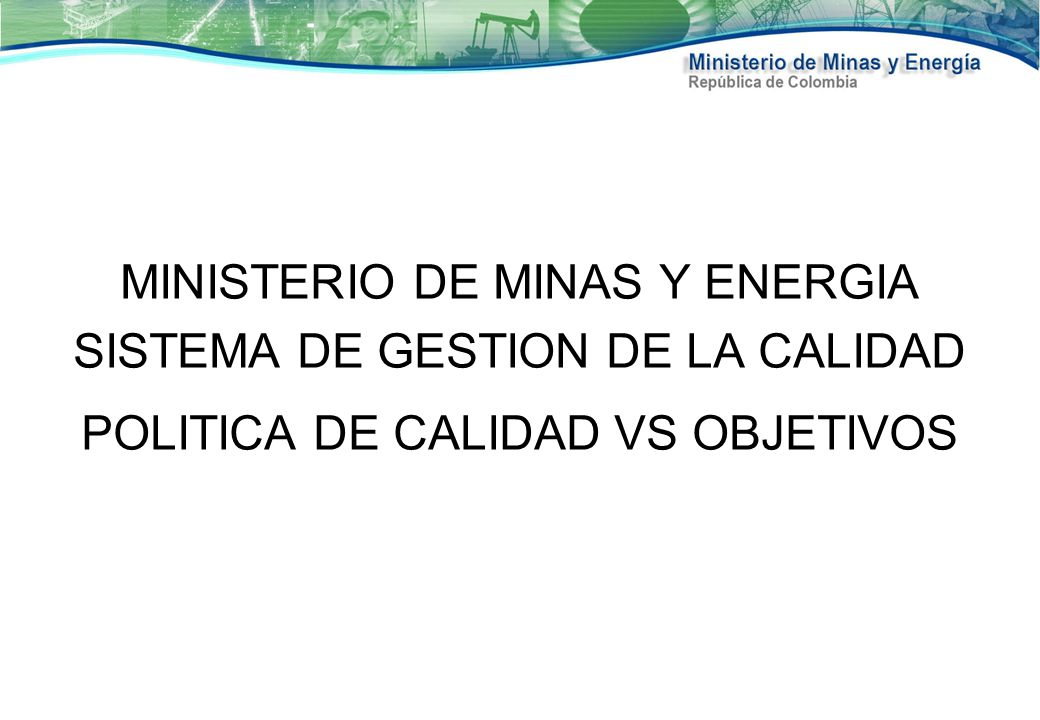 Ministerio de Minas y Energía
República de Colombia

MINISTERIO DE MINAS Y ENERGIA
SISTEMA DE GESTION DE LA CALIDAD
POLITICA DE CALIDAD VS OBJETIVOS